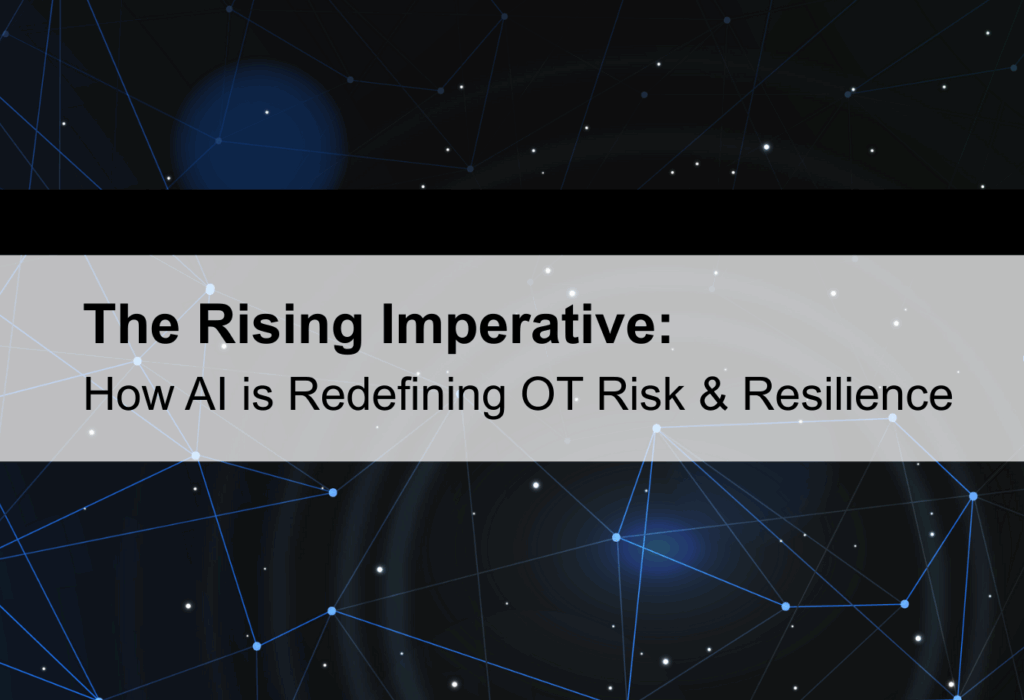 The Rising Imperative:
How AI is Redefining OT Risk & Resilience